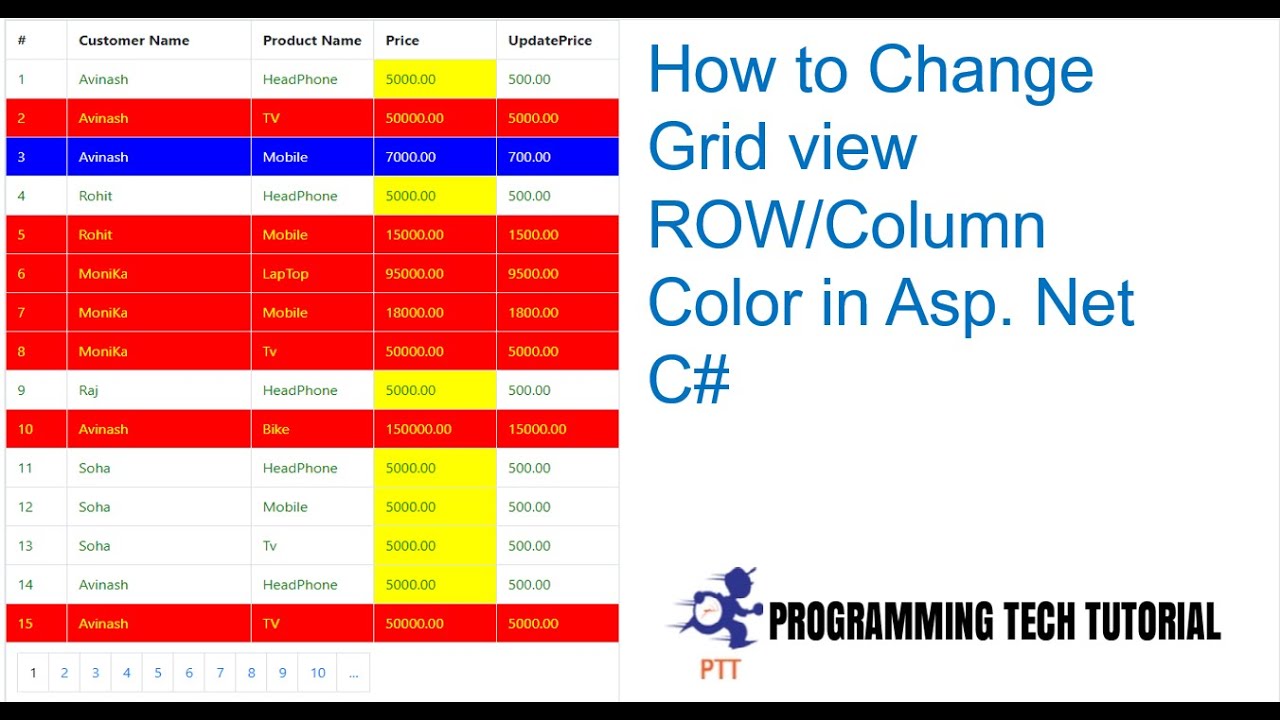 | # | Customer Name | Product Name | Price | UpdatePrice |
|---|---|---|---|---|
| 1 | Avinash | HeadPhone | 5000.00 | 500.00 |
| 2 | Avinash | TV | 50000.00 | 5000.00 |
| 3 | Avinash | Mobile | 7000.00 | 700.00 |
| 4 | Rohit | HeadPhone | 5000.00 | 500.00 |
| 5 | Rohit | Mobile | 15000.00 | 1500.00 |
| 6 | MoniKa | LapTop | 95000.00 | 9500.00 |
| 7 | MoniKa | Mobile | 18000.00 | 1800.00 |
| 8 | MoniKa | Tv | 50000.00 | 5000.00 |
| 9 | Raj | HeadPhone | 5000.00 | 500.00 |
| 10 | Avinash | Bike | 150000.00 | 15000.00 |
| 11 | Soha | HeadPhone | 5000.00 | 500.00 |
| 12 | Soha | Mobile | 5000.00 | 500.00 |
| 13 | Soha | Tv | 5000.00 | 500.00 |
| 14 | Avinash | HeadPhone | 5000.00 | 500.00 |
| 15 | Avinash | TV | 50000.00 | 5000.00 |

1 2 3 4 5 6 7 8 9 10 ...

How to Change Grid view ROW/Column Color in Asp. Net C#

PROGRAMMING TECH TUTORIAL
PTT